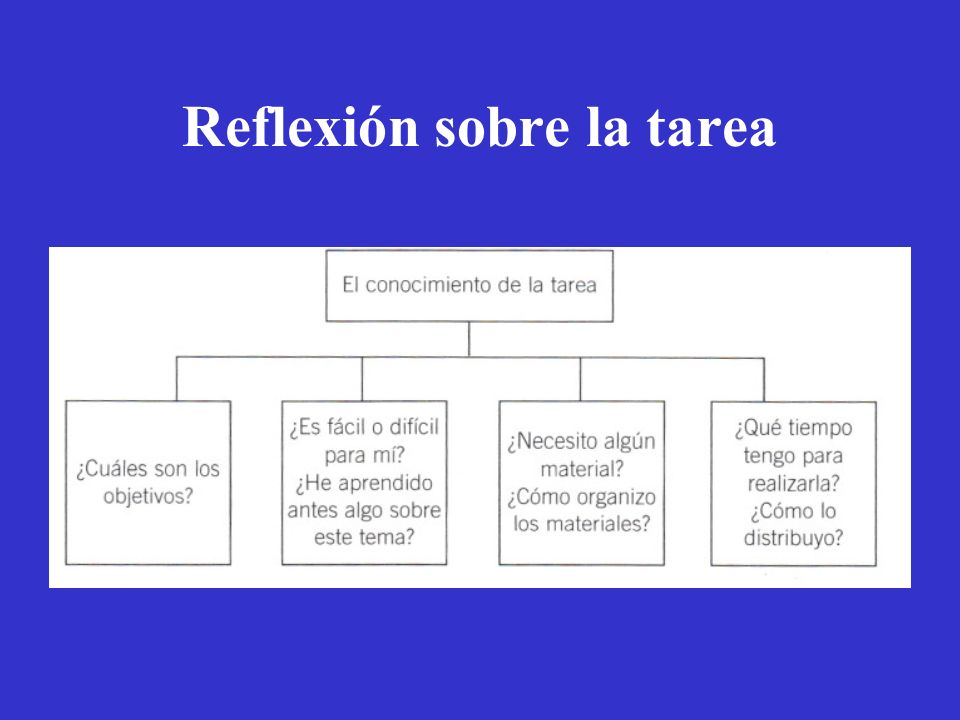 Reflexión sobre la tarea

El conocimiento de la tarea

¿Cuáles son los objetivos?

¿Es fácil o difícil para mí? ¿He aprendido antes algo sobre este tema?

¿Necesito algún material? ¿Cómo organizo los materiales?

¿Qué tiempo tengo para realizarla? ¿Cómo lo distribuyo?